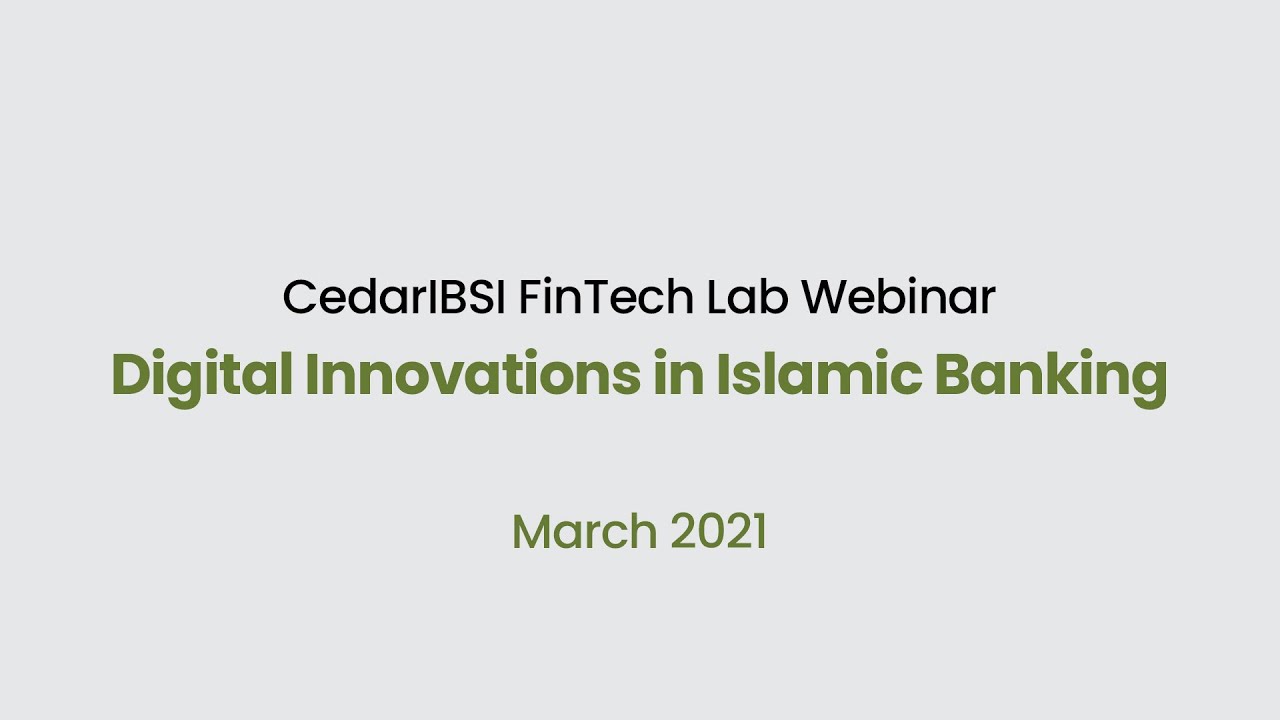 CedarIBSI FinTech Lab Webinar
Digital Innovations in Islamic Banking

March 2021